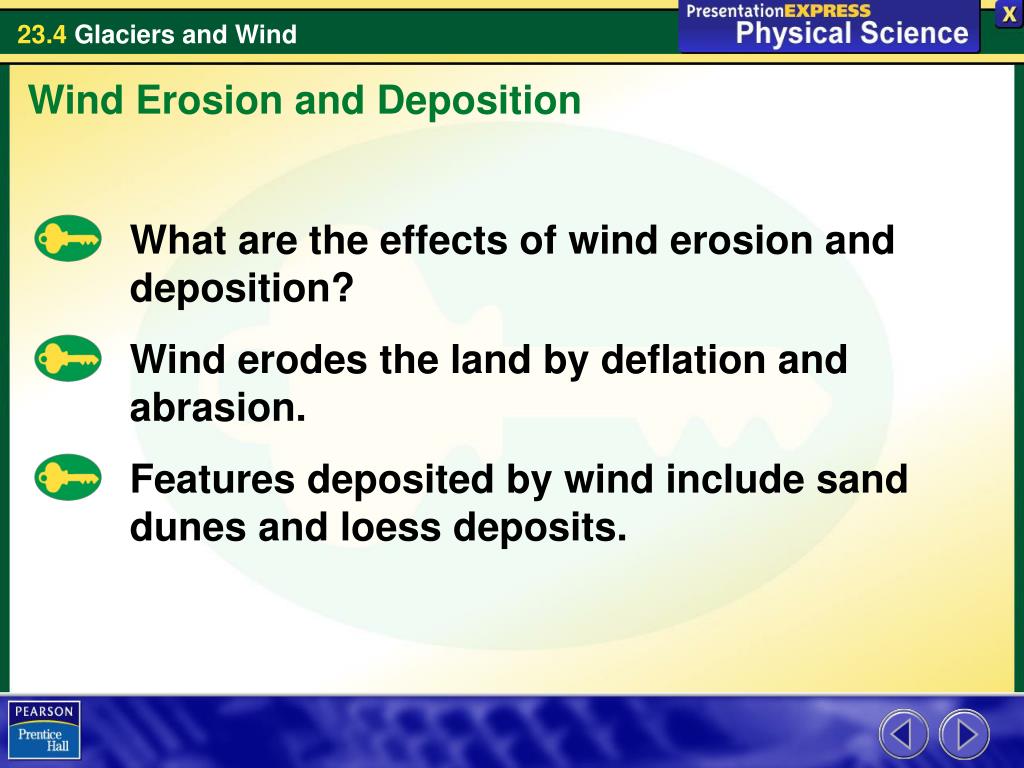 23.4 Glaciers and Wind

PresentationEXPRESS
Physical Science

X

Wind Erosion and Deposition

What are the effects of wind erosion and deposition?

Wind erodes the land by deflation and abrasion.

Features deposited by wind include sand dunes and loess deposits.

PEARSON
Prentice Hall